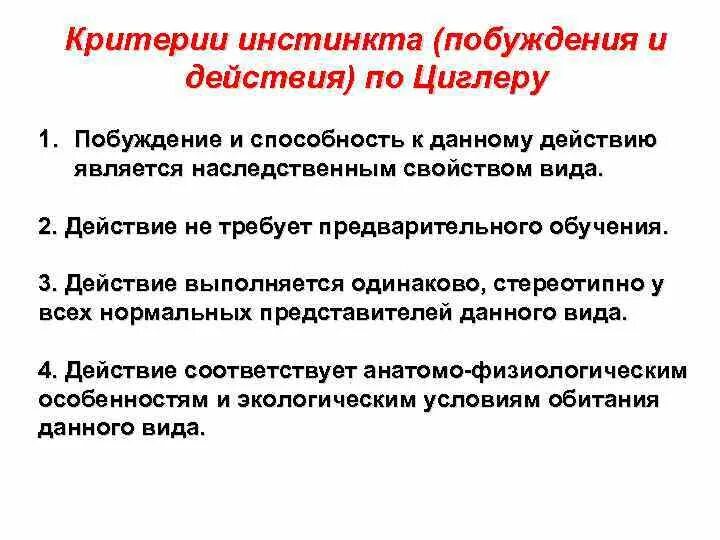 Критерии инстинкта (побуждения и действия) по Циглеру

1. Побуждение и способность к данному действию является наследственным свойством вида.

2. Действие не требует предварительного обучения.

3. Действие выполняется одинаково, стереотипно у всех нормальных представителей данного вида.

4. Действие соответствует анатомо-физиологическим особенностям и экологическим условиям обитания данного вида.